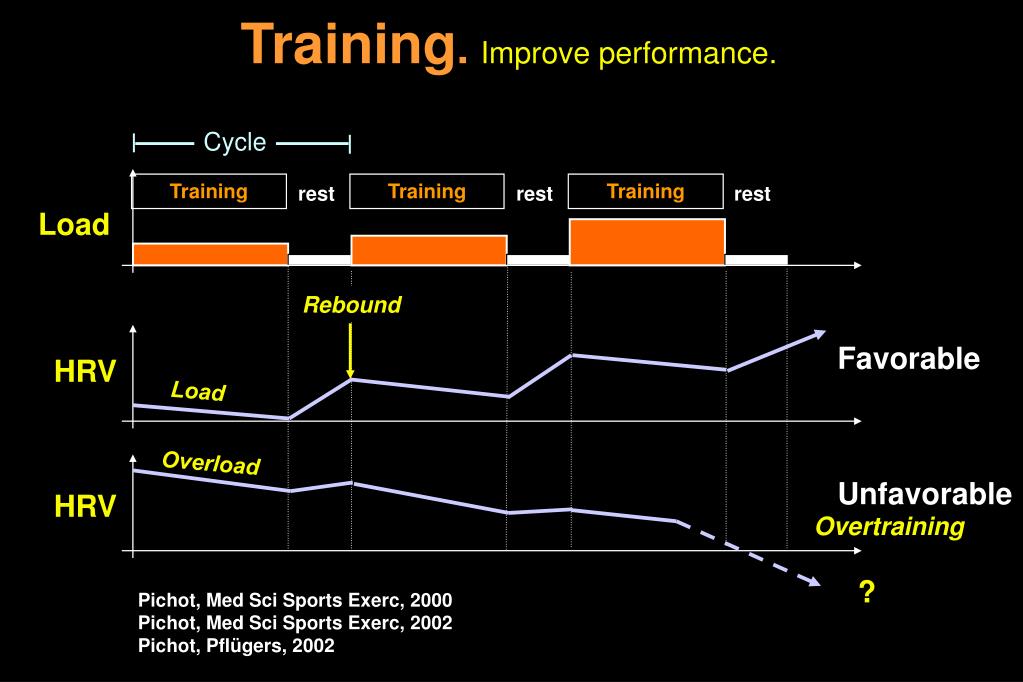 Training. Improve performance.

Cycle

Training rest Training rest Training rest

Load

Rebound

HRV

Load

Favorable

Overload

HRV

Unfavorable

Overtraining

?

Pichot, Med Sci Sports Exerc, 2000
Pichot, Med Sci Sports Exerc, 2002
Pichot, Pflügers, 2002